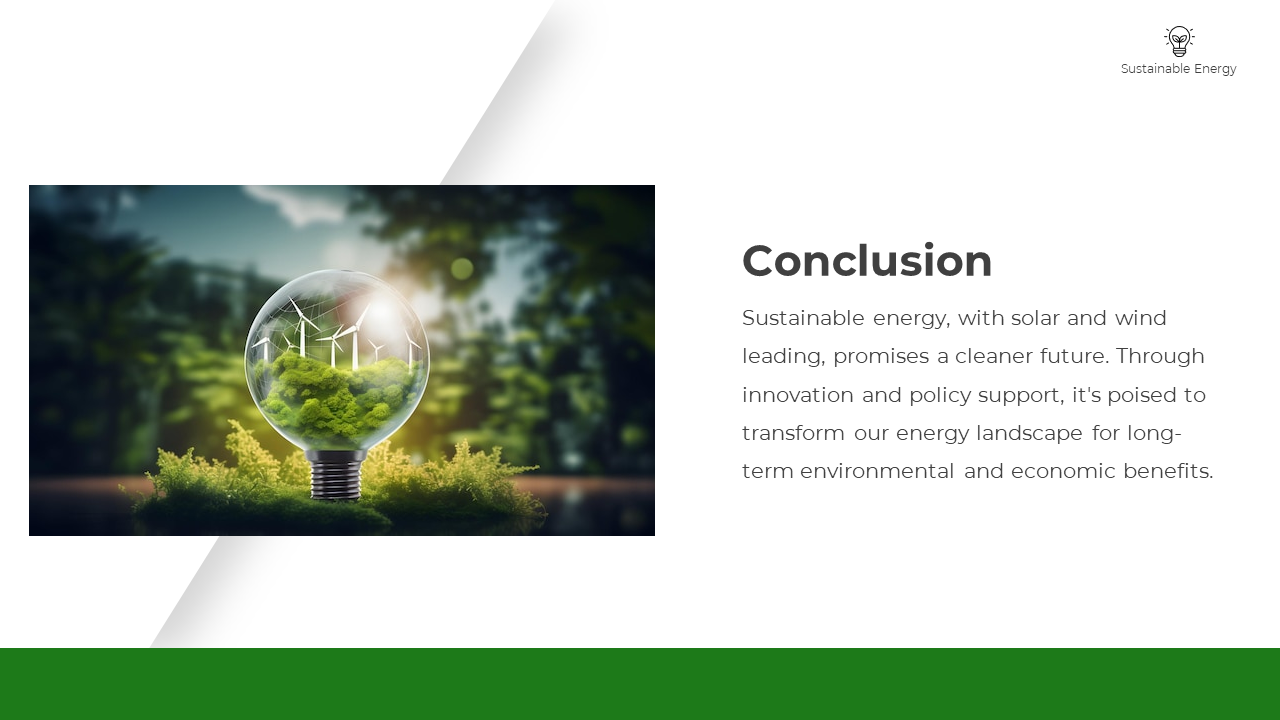 Sustainable Energy

Conclusion

Sustainable energy, with solar and wind leading, promises a cleaner future. Through innovation and policy support, it's poised to transform our energy landscape for long-term environmental and economic benefits.